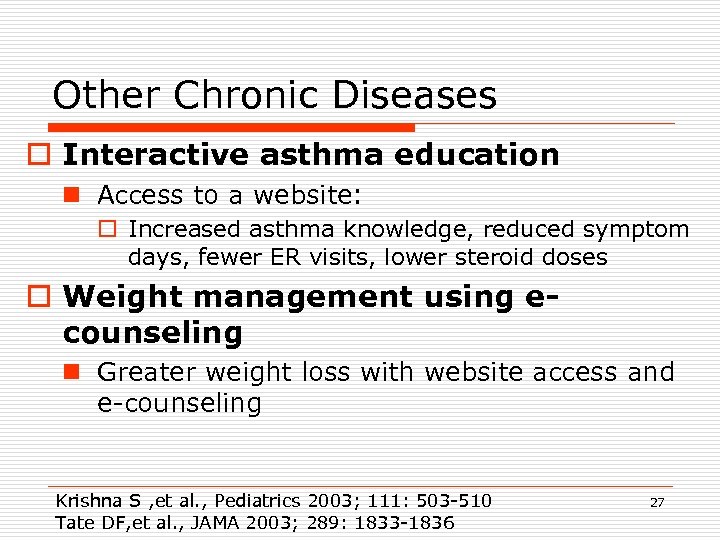 Other Chronic Diseases

Interactive asthma education

Access to a website:

Increased asthma knowledge, reduced symptom days, fewer ER visits, lower steroid doses

Weight management using e-counseling

Greater weight loss with website access and e-counseling

Krishna S ,et al., Pediatrics 2003; 111: 503-510
Tate DF,et al., JAMA 2003; 289: 1833-1836

27